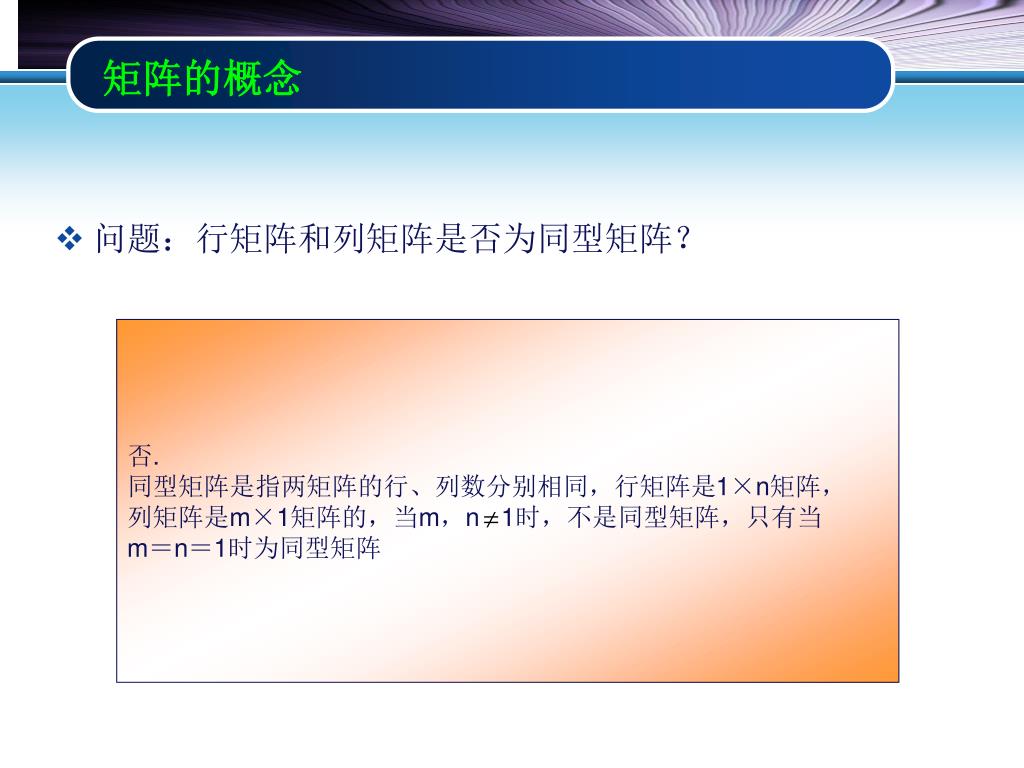 矩阵的概念

❖ 问题：行矩阵和列矩阵是否为同型矩阵？

否.
同型矩阵是指两矩阵的行、列数分别相同，行矩阵是1×n矩阵，列矩阵是m×1矩阵的，当m，n≠1时，不是同型矩阵，只有当m＝n＝1时为同型矩阵